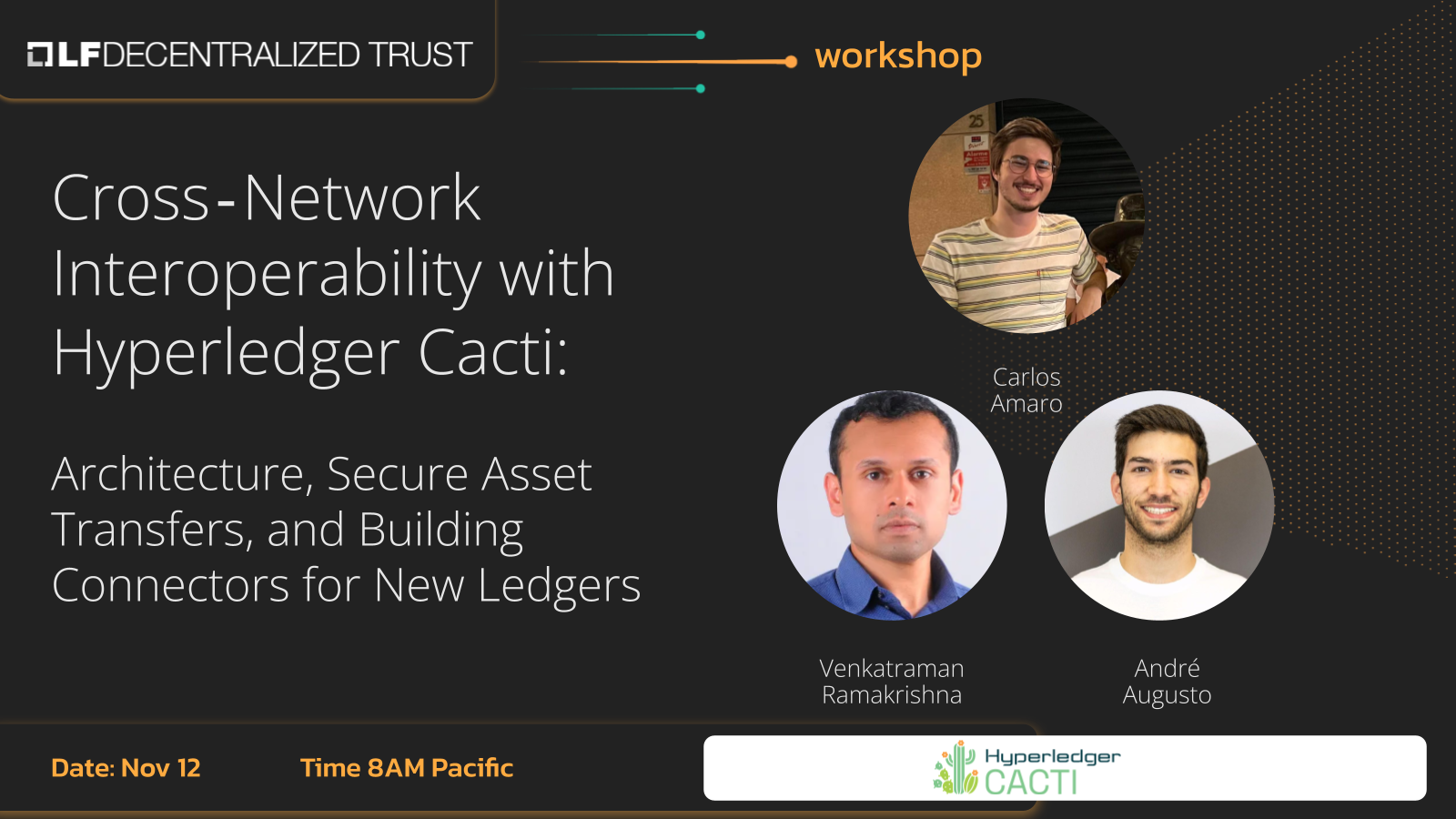 LF DECENTRALIZED TRUST

workshop

Cross-Network Interoperability with Hyperledger Cacti:

Architecture, Secure Asset Transfers, and Building Connectors for New Ledgers

Carlos Amaro

Venkatraman Ramakrishna

André Augusto

Date: Nov 12

Time 8AM Pacific

Hyperledger CACTI